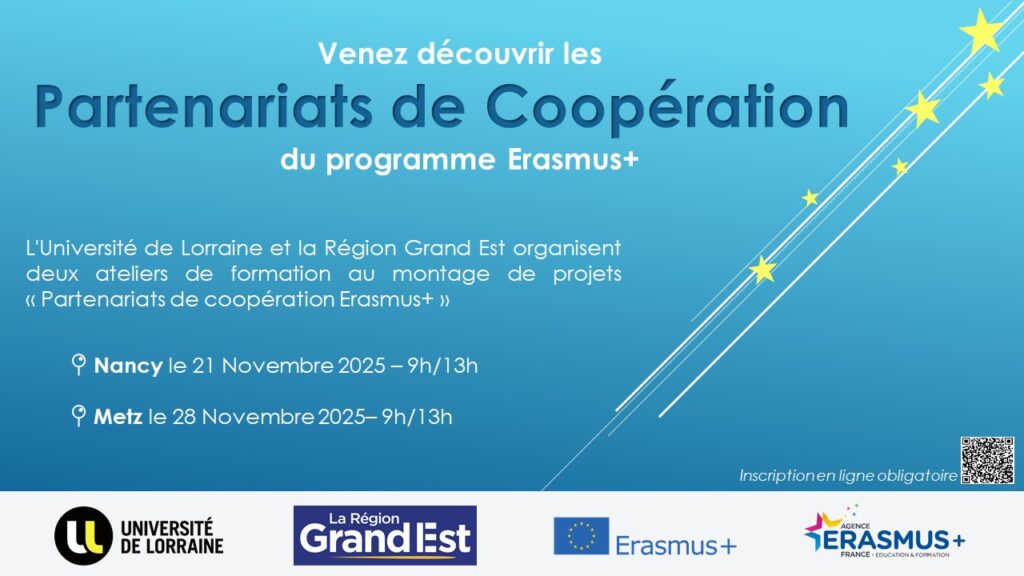 Venez découvrir les

Partenariats de Coopération

du programme Erasmus+

L'Université de Lorraine et la Région Grand Est organisent deux ateliers de formation au montage de projets « Partenariats de coopération Erasmus+ »

Nancy le 21 Novembre 2025 – 9h/13h

Metz le 28 Novembre 2025– 9h/13h

Inscription en ligne obligatoire

UNIVERSITÉ DE LORRAINE

La Région Grand Est

Erasmus+

AGENCE ERASMUS+ FRANCE • EDUCATION & FORMATION